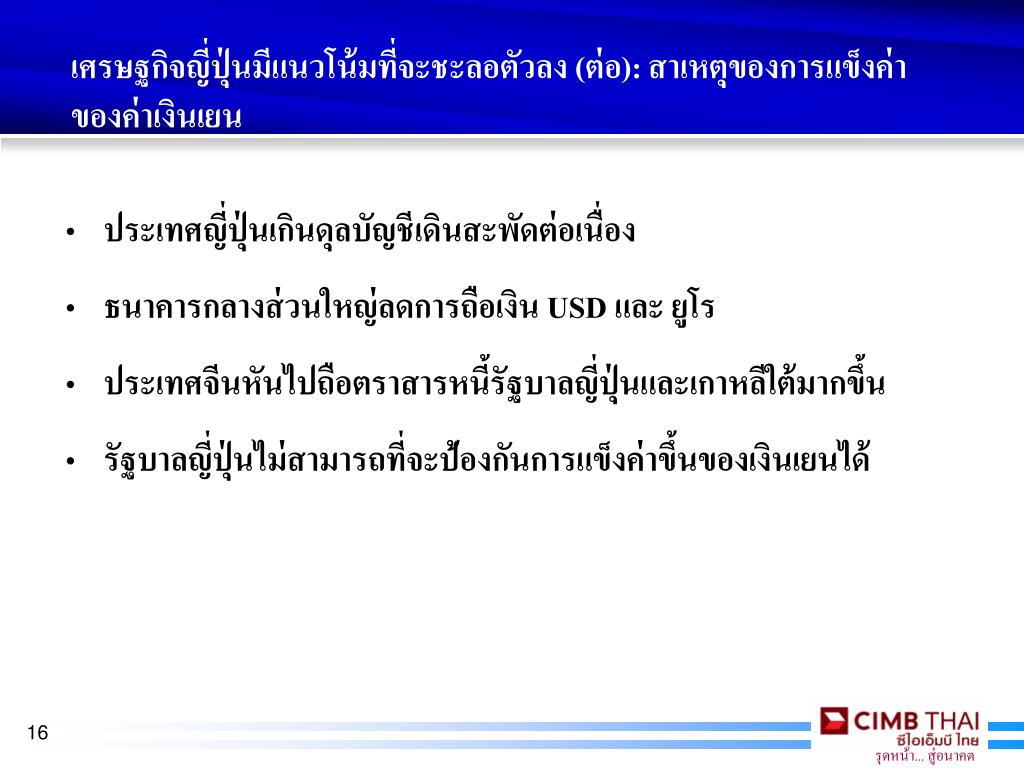 เศรษฐกิจญี่ปุ่นมีแนวโน้มที่จะชะลอตัวลง (ต่อ): สาเหตุของการแข็งค่าของค่าเงินเยน

• ประเทศญี่ปุ่นเกินดุลบัญชีเดินสะพัดต่อเนื่อง

• ธนาคารกลางส่วนใหญ่ลดการถือเงิน USD และ ยูโร

• ประเทศจีนหันไปถือตราสารหนี้รัฐบาลญี่ปุ่นและเกาหลีใต้มากขึ้น

• รัฐบาลญี่ปุ่นไม่สามารถที่จะป้องกันการแข็งค่าขึ้นของเงินเยนได้

16

CIMB THAI
ซีไอเอ็มบี ไทย
รุดหน้า... สู่อนาคต